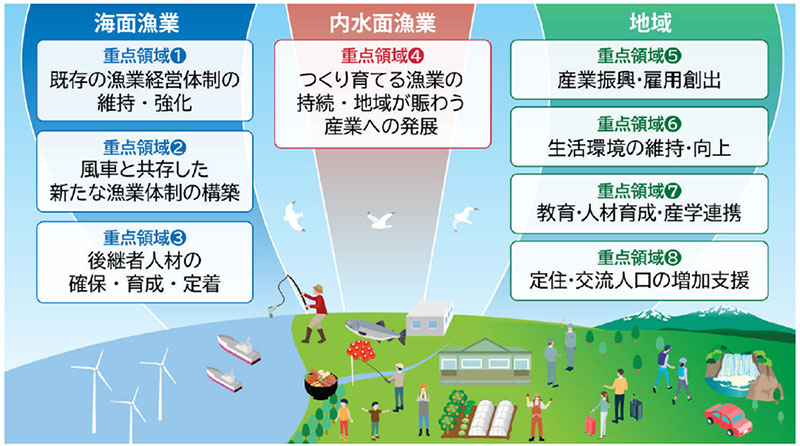 海面漁業

重点領域❶
既存の漁業経営体制の維持・強化

重点領域❷
風車と共存した新たな漁業体制の構築

重点領域❸
後継者人材の確保・育成・定着

内水面漁業

重点領域❹
つくり育てる漁業の持続・地域が賑わう産業への発展

地域

重点領域❺
産業振興・雇用創出

重点領域❻
生活環境の維持・向上

重点領域❼
教育・人材育成・産学連携

重点領域❽
定住・交流人口の増加支援